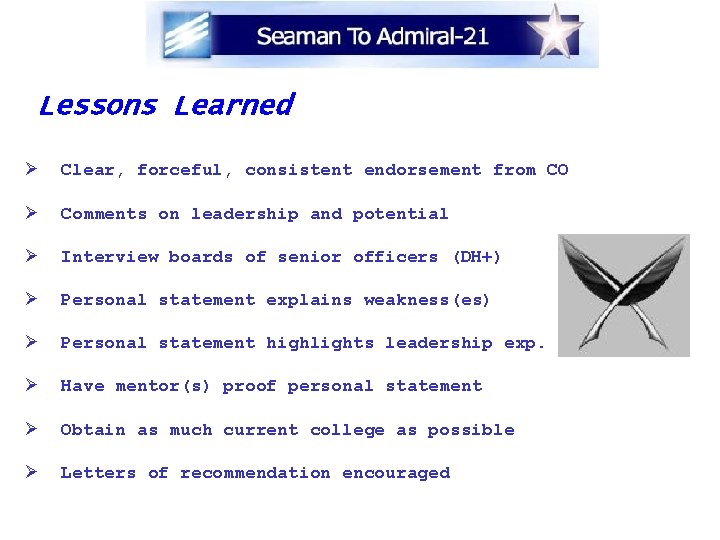 Seaman To Admiral-21

Lessons Learned

➢ Clear, forceful, consistent endorsement from CO

➢ Comments on leadership and potential

➢ Interview boards of senior officers (DH+)

➢ Personal statement explains weakness(es)

➢ Personal statement highlights leadership exp.

➢ Have mentor(s) proof personal statement

➢ Obtain as much current college as possible

➢ Letters of recommendation encouraged